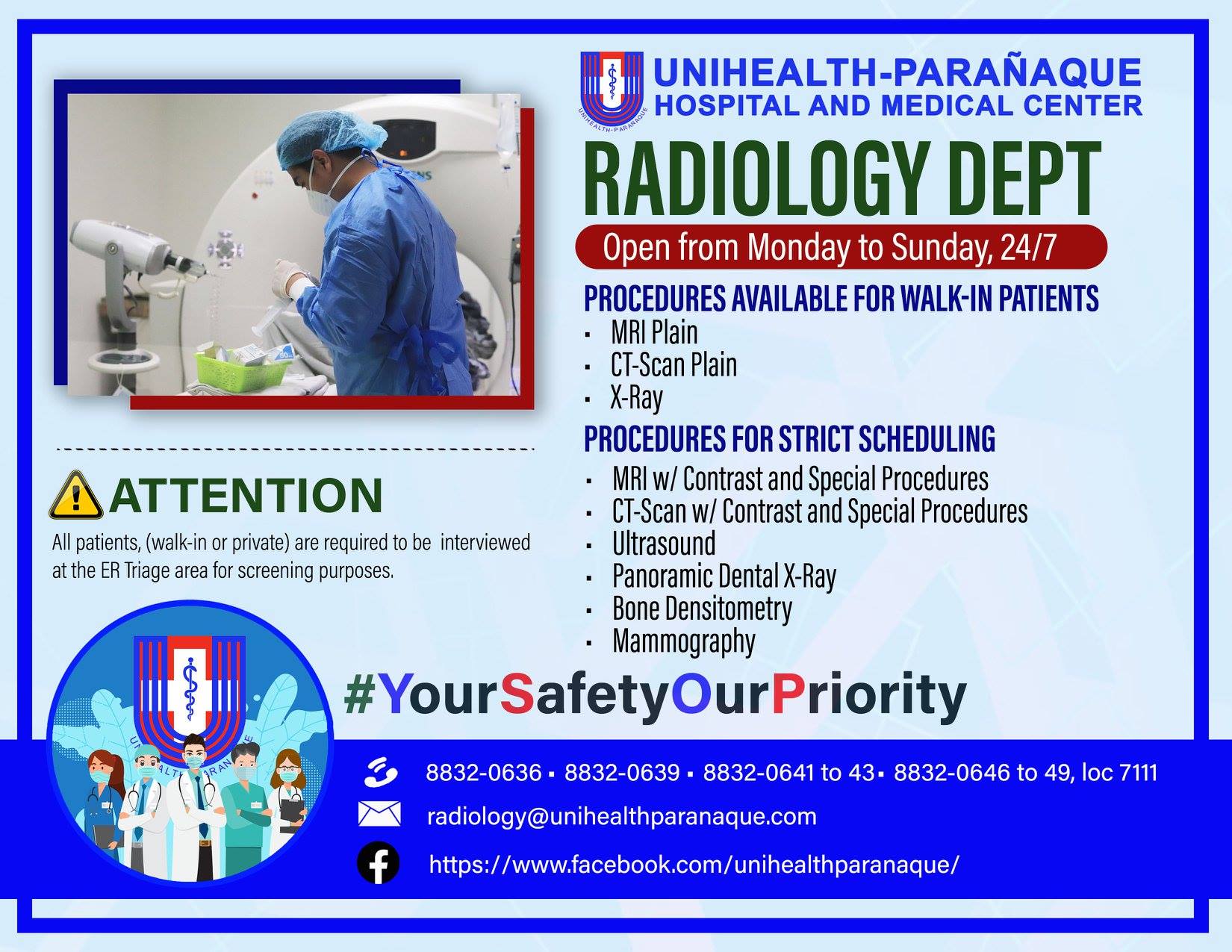 UNIHEALTH-PARAÑAQUE
HOSPITAL AND MEDICAL CENTER

RADIOLOGY DEPT

Open from Monday to Sunday, 24/7

PROCEDURES AVAILABLE FOR WALK-IN PATIENTS

• MRI Plain
• CT-Scan Plain
• X-Ray

PROCEDURES FOR STRICT SCHEDULING

• MRI w/ Contrast and Special Procedures
• CT-Scan w/ Contrast and Special Procedures
• Ultrasound
• Panoramic Dental X-Ray
• Bone Densitometry
• Mammography

ATTENTION

All patients, (walk-in or private) are required to be interviewed at the ER Triage area for screening purposes.

#YourSafetyOurPriority

8832-0636 • 8832-0639 • 8832-0641 to 43 • 8832-0646 to 49, loc 7111

radiology@unihealthparanaque.com

https://www.facebook.com/unihealthparanaque/